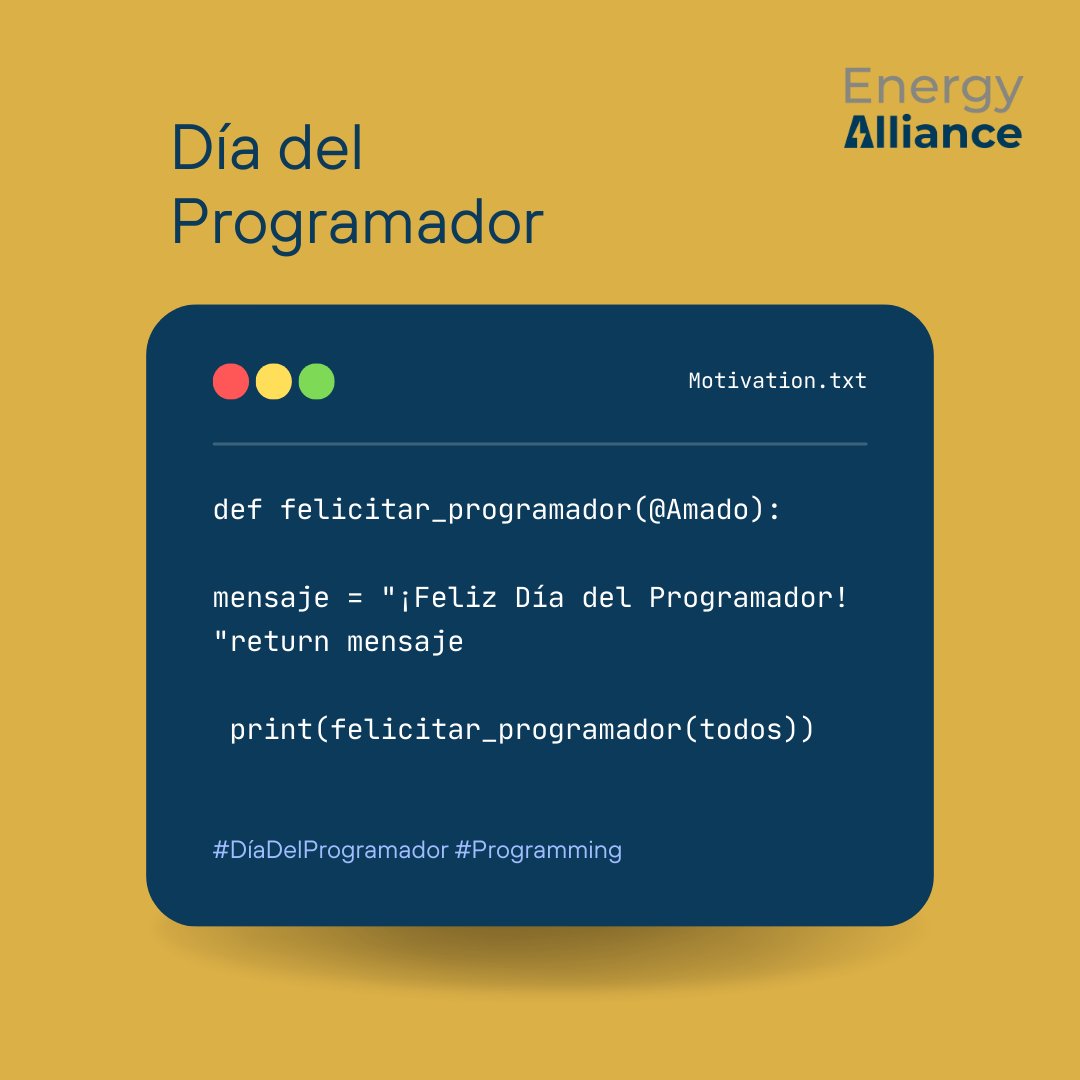 Energy Alliance

Día del Programador

Motivation.txt

def felicitar_programador(@Amado):

mensaje = "¡Feliz Día del Programador! "return mensaje

print(felicitar_programador(todos))

#DíaDelProgramador #Programming